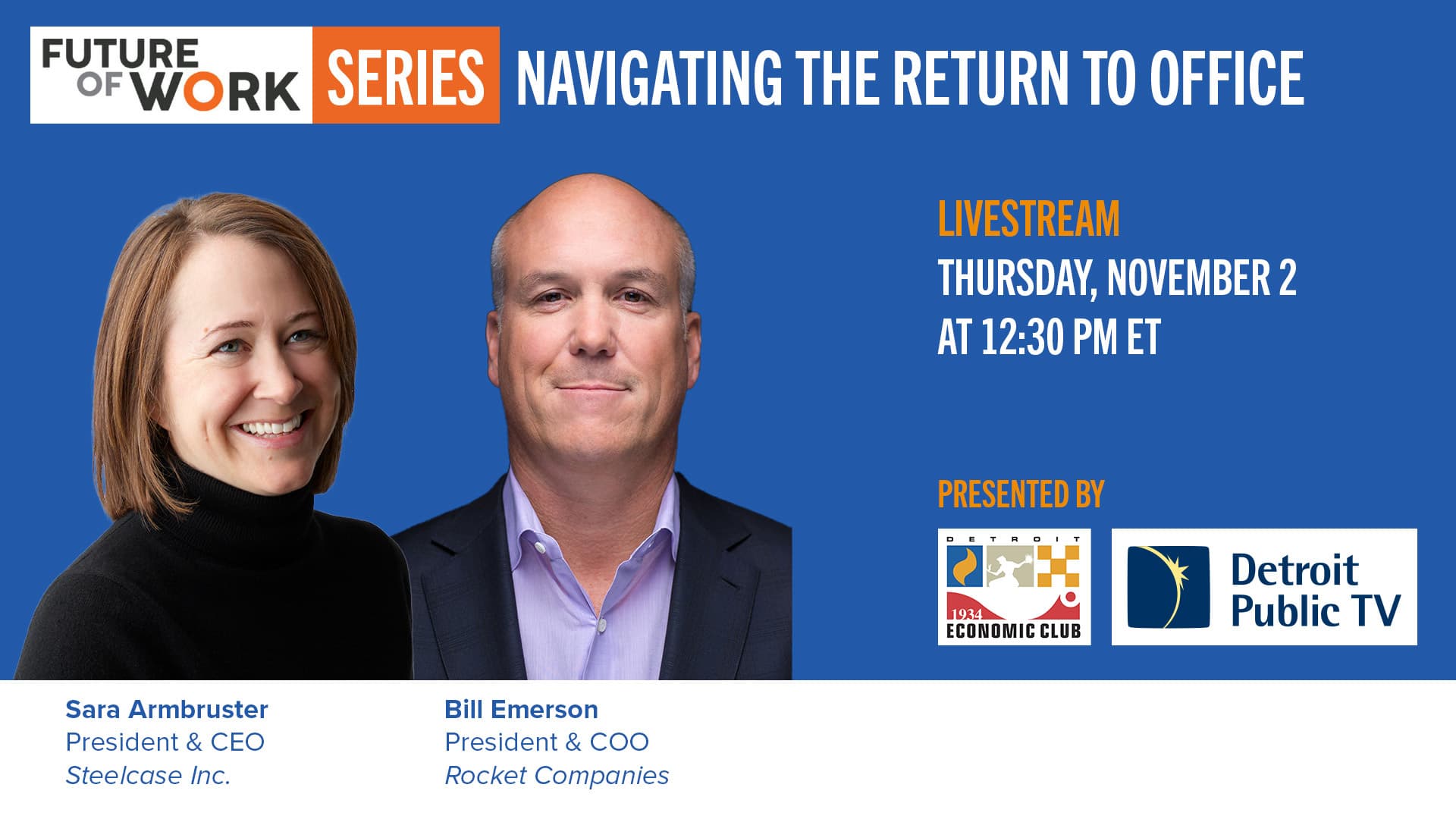 FUTURE OF WORK SERIES NAVIGATING THE RETURN TO OFFICE

LIVESTREAM
THURSDAY, NOVEMBER 2
AT 12:30 PM ET

PRESENTED BY

DETROIT
1934
ECONOMIC CLUB

Detroit Public TV

Sara Armbruster
President & CEO
Steelcase Inc.

Bill Emerson
President & COO
Rocket Companies